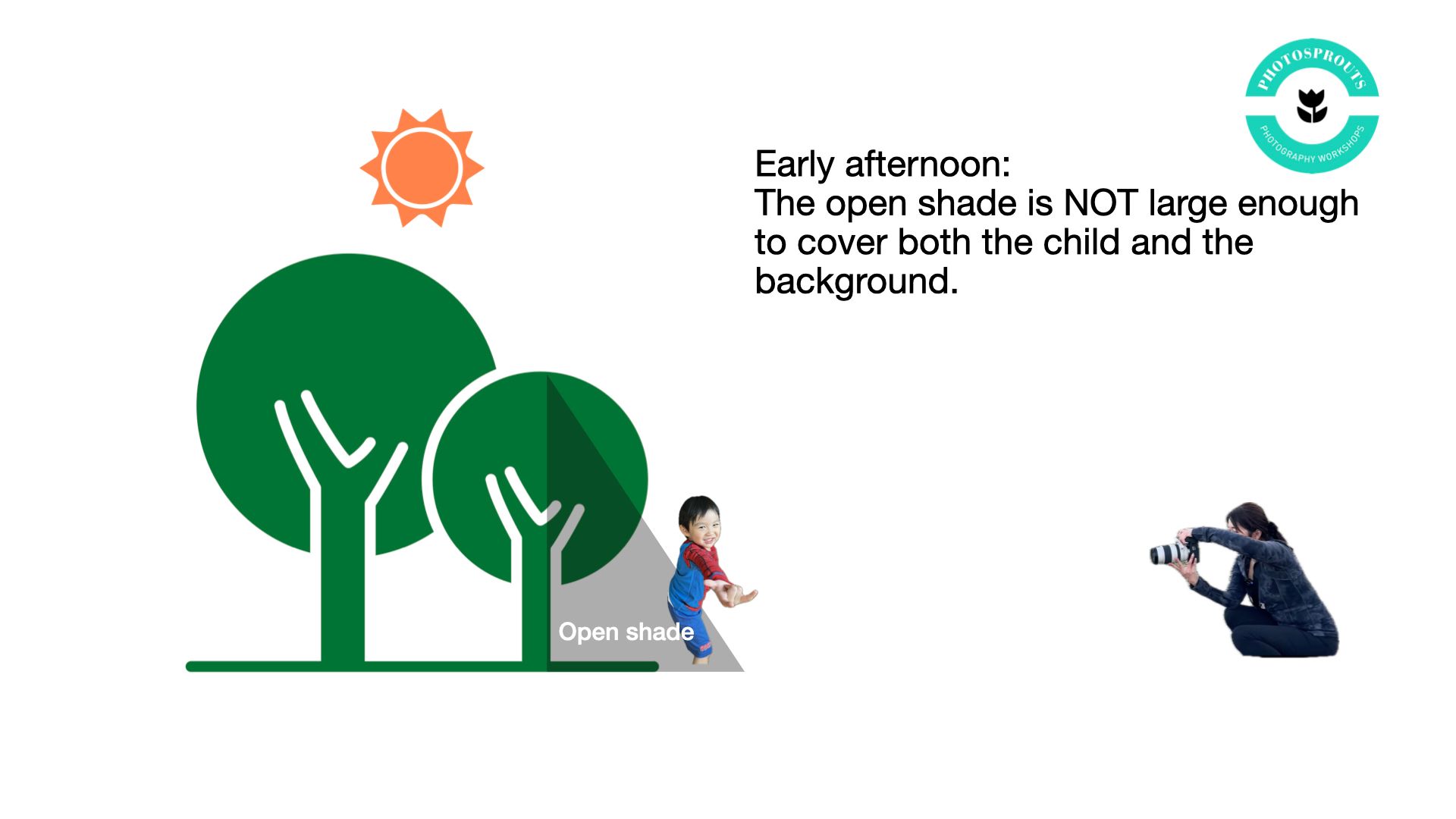 PHOTOSPROUTS
PHOTOGRAPHY WORKSHOPS

Early afternoon:
The open shade is NOT large enough to cover both the child and the background.

Open shade